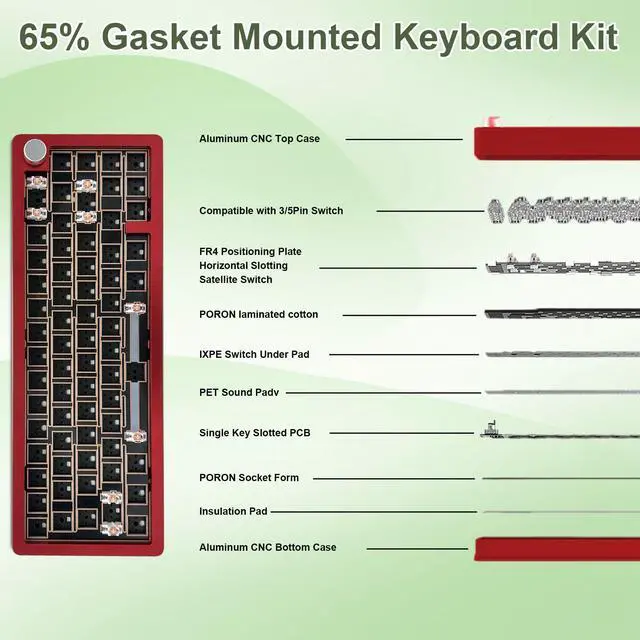 65% Gasket Mounted Keyboard Kit

Aluminum CNC Top Case

Compatible with 3/5Pin Switch

FR4 Positioning Plate
Horizontal Slotting
Satellite Switch

PORON laminated cotton

IXPE Switch Under Pad

PET Sound Padv

Single Key Slotted PCB

PORON Socket Form

Insulation Pad

Aluminum CNC Bottom Case